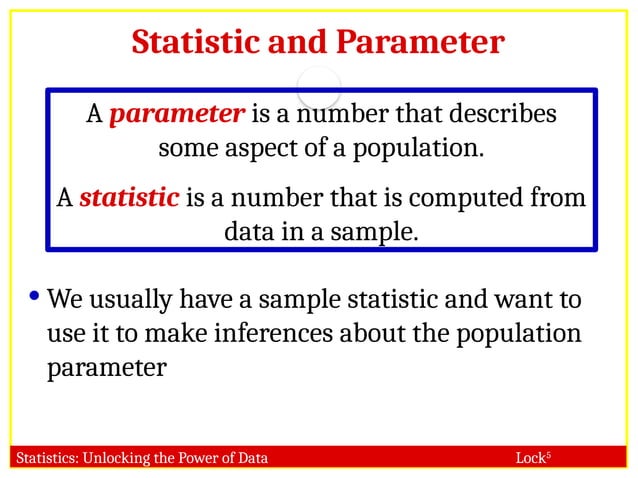 Statistic and Parameter

A parameter is a number that describes some aspect of a population.

A statistic is a number that is computed from data in a sample.

• We usually have a sample statistic and want to use it to make inferences about the population parameter

Statistics: Unlocking the Power of Data

Lock$^5$